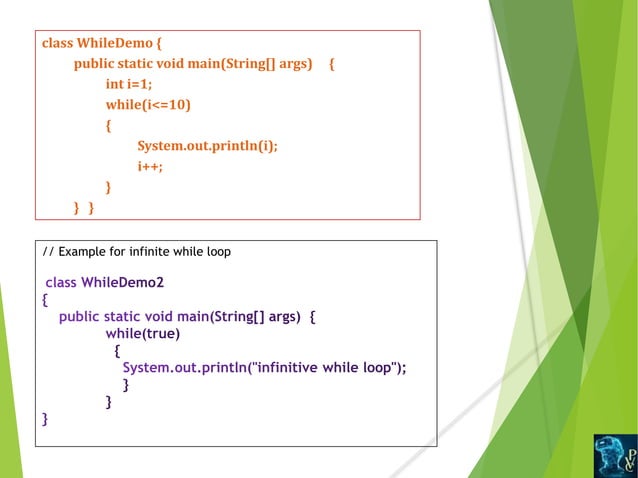 class WhileDemo {
public static void main(String[] args) {
int i=1;
while(i<=10)
{
System.out.println(i);
i++;
}
} }

// Example for infinite while loop

class WhileDemo2
{
public static void main(String[] args) {
while(true)
{
System.out.println("infinitive while loop");
}
}
}